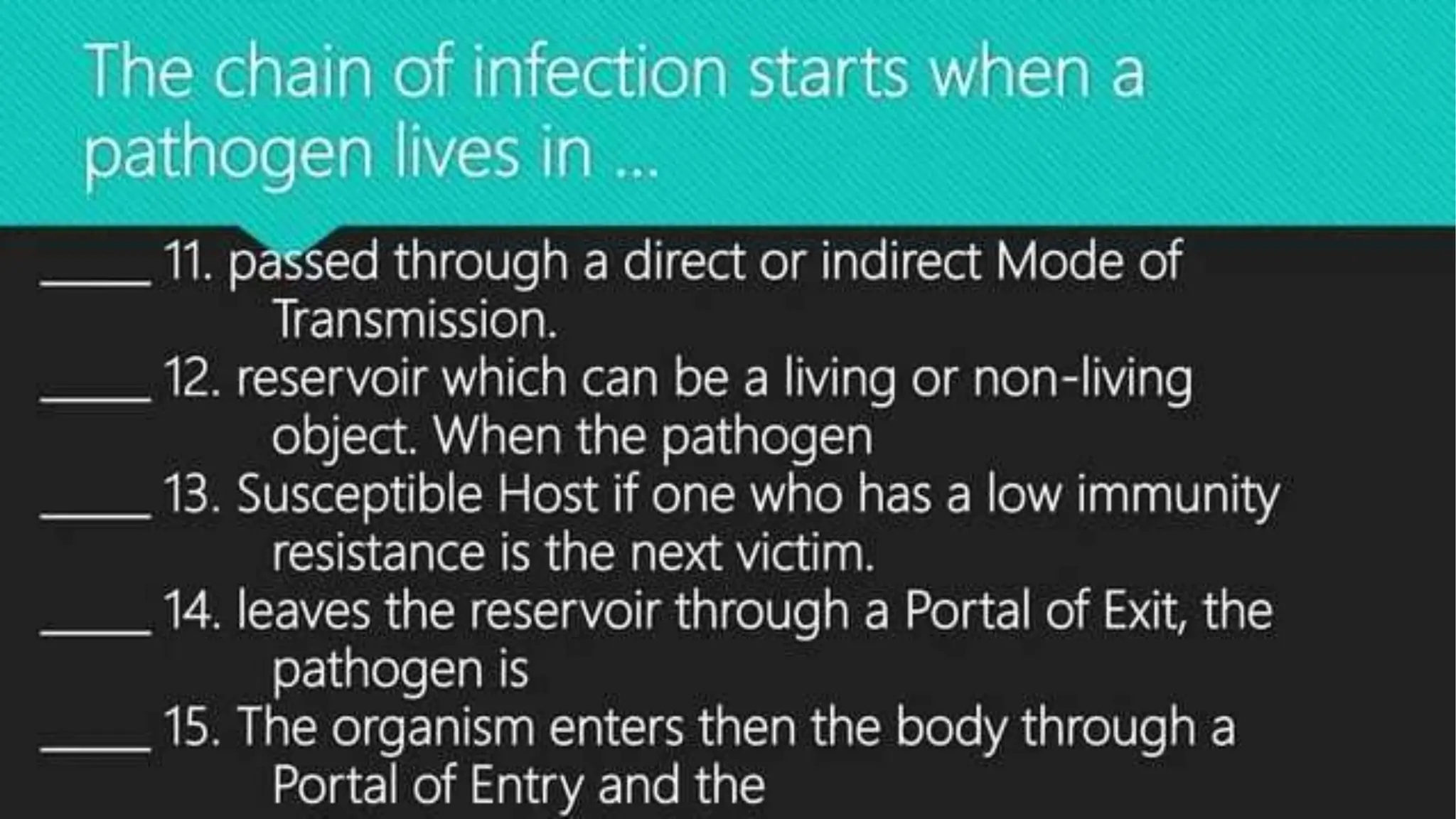 The chain of infection starts when a pathogen lives in ...

_____ 11. passed through a direct or indirect Mode of Transmission.
_____ 12. reservoir which can be a living or non-living object. When the pathogen
_____ 13. Susceptible Host if one who has a low immunity resistance is the next victim.
_____ 14. leaves the reservoir through a Portal of Exit, the pathogen is
_____ 15. The organism enters then the body through a Portal of Entry and the